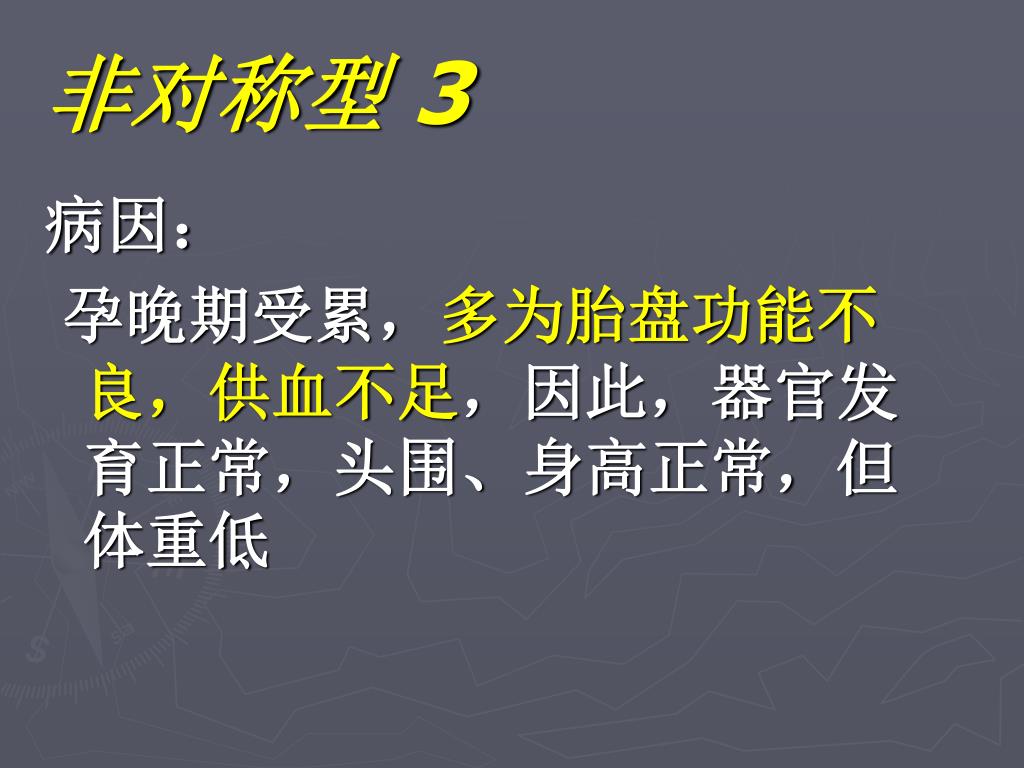 非对称型 3

病因：

孕晚期受累，多为胎盘功能不良，供血不足，因此，器官发育正常，头围、身高正常，但体重低